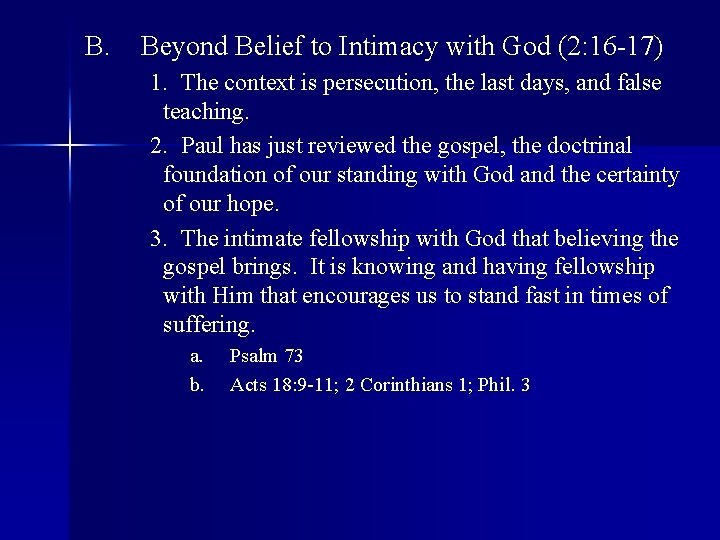 B. Beyond Belief to Intimacy with God (2:16-17)

1. The context is persecution, the last days, and false teaching.

2. Paul has just reviewed the gospel, the doctrinal foundation of our standing with God and the certainty of our hope.

3. The intimate fellowship with God that believing the gospel brings. It is knowing and having fellowship with Him that encourages us to stand fast in times of suffering.

a. Psalm 73

b. Acts 18:9-11; 2 Corinthians 1; Phil. 3